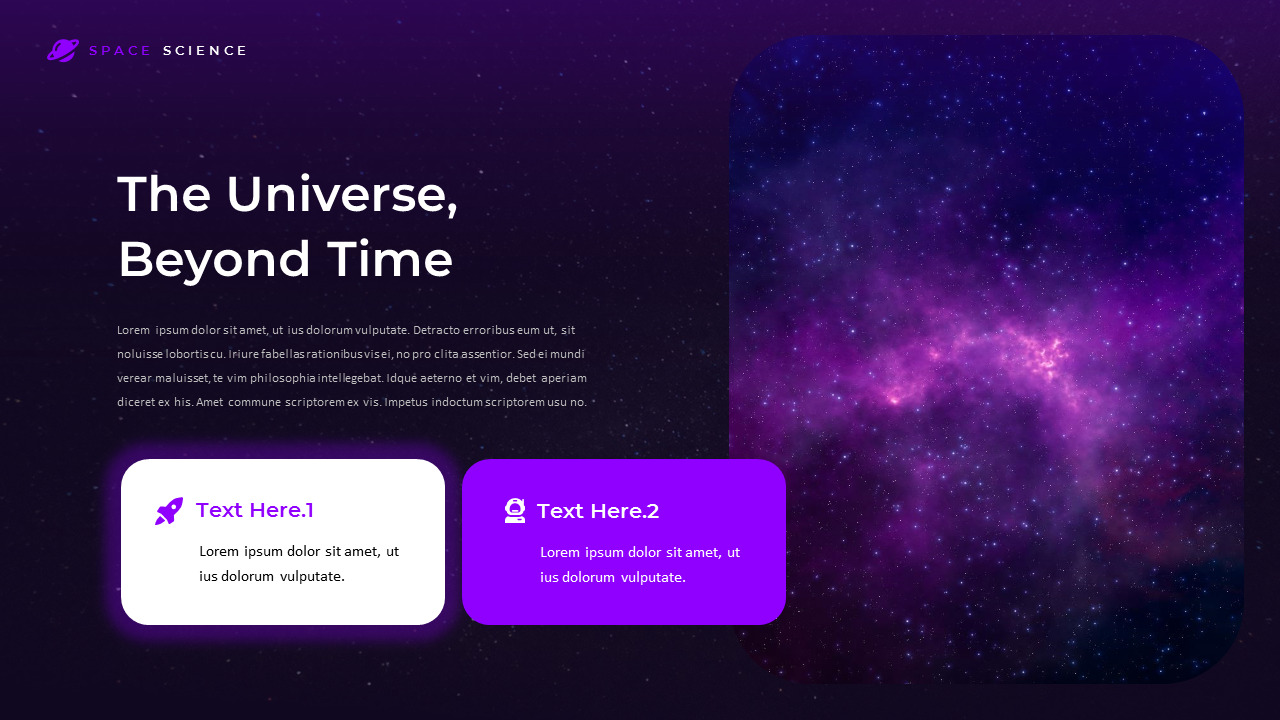 SPACE SCIENCE

The Universe, Beyond Time

Lorem ipsum dolor sit amet, ut ius dolorum vulputate. Detracto erroribus eum ut, sit noluisse lobortis cu. Iriure fabellas rationibus vis ei, no pro clita assentior. Sed ei mundi verear maluisset, te vim philosophia intellegebat. Idque aeterno et vim, debet aperiam diceret ex his. Amet commune scriptorem ex vis. Impetus indoctum scriptorem usu no.

Text Here.1

Lorem ipsum dolor sit amet, ut ius dolorum vulputate.

Text Here.2

Lorem ipsum dolor sit amet, ut ius dolorum vulputate.